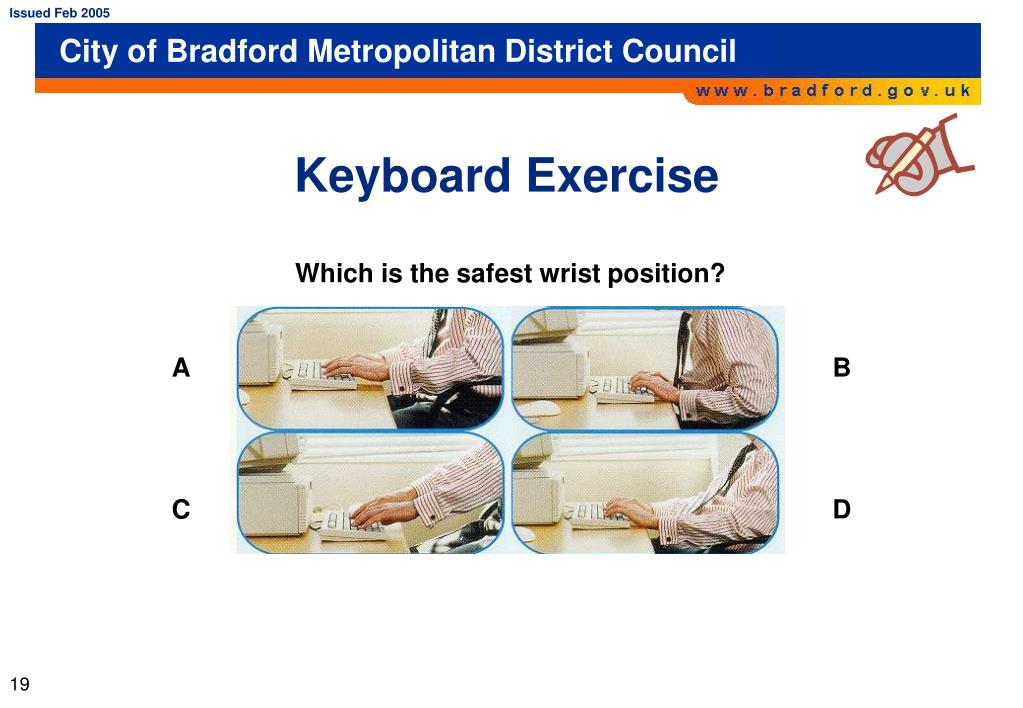 Issued Feb 2005

City of Bradford Metropolitan District Council

www.bradford.gov.uk

Keyboard Exercise

Which is the safest wrist position?

A

B

C

D

19